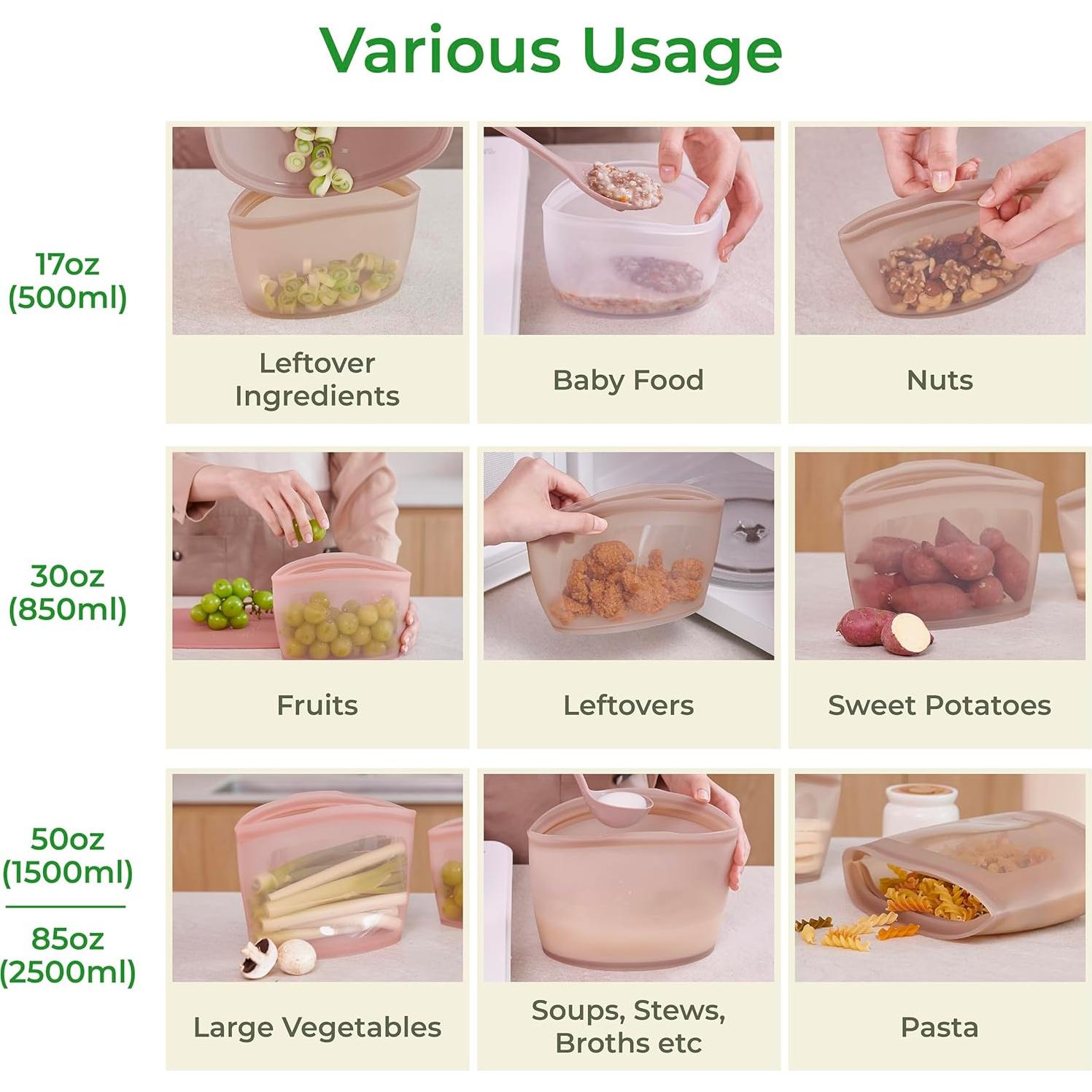 Various Usage

17oz
(500ml)

Leftover Ingredients

Baby Food

Nuts

30oz
(850ml)

Fruits

Leftovers

Sweet Potatoes

50oz
(1500ml)

85oz
(2500ml)

Large Vegetables

Soups, Stews, Broths etc

Pasta